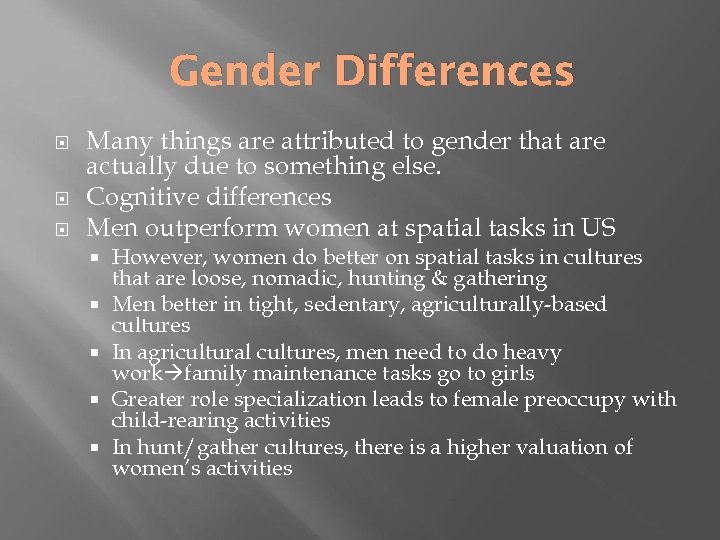 Gender Differences

Many things are attributed to gender that are actually due to something else.

Cognitive differences

Men outperform women at spatial tasks in US

However, women do better on spatial tasks in cultures that are loose, nomadic, hunting & gathering

Men better in tight, sedentary, agriculturally-based cultures

In agricultural cultures, men need to do heavy work→family maintenance tasks go to girls

Greater role specialization leads to female preoccupy with child-rearing activities

In hunt/gather cultures, there is a higher valuation of women's activities